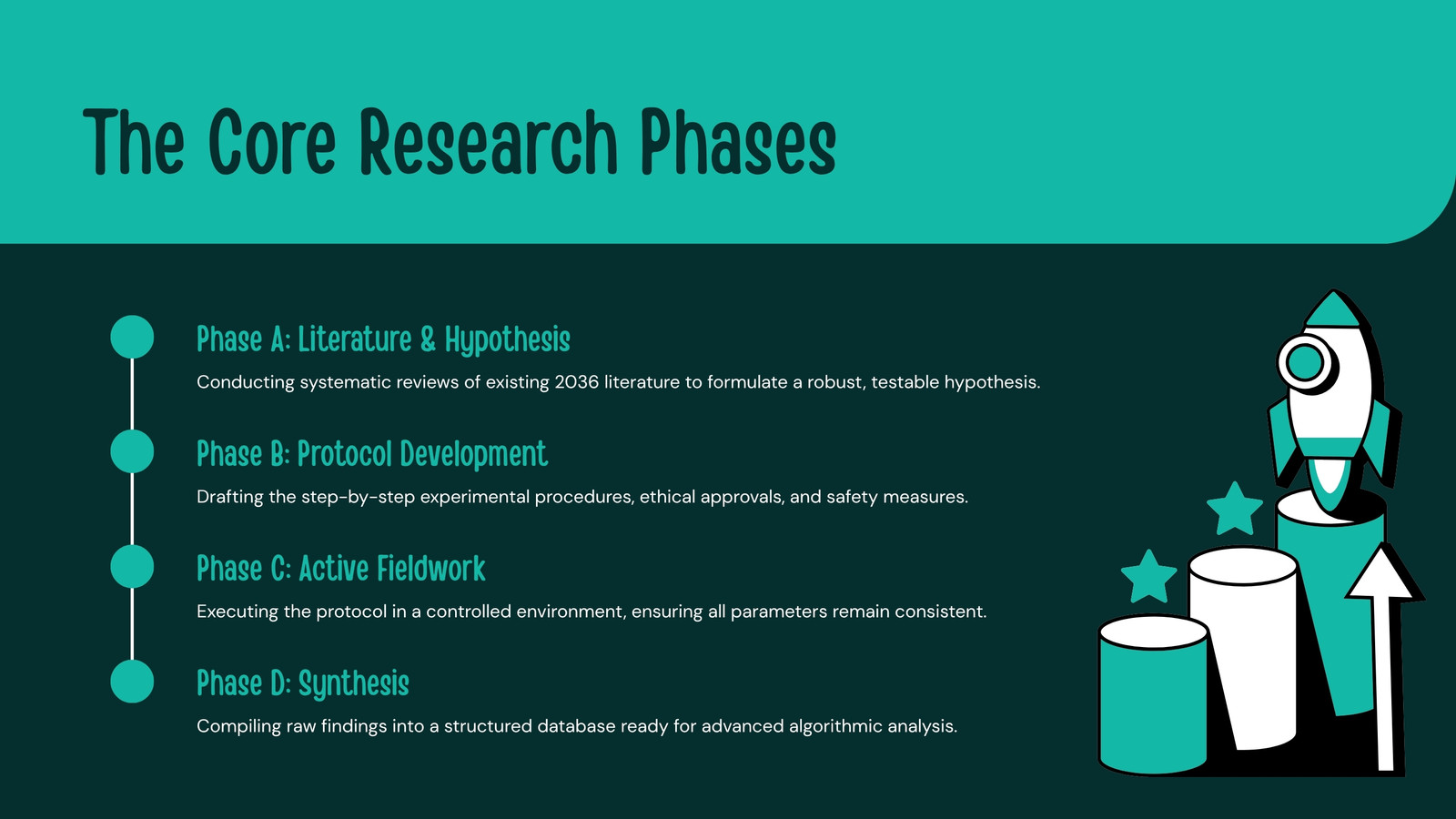 The Core Research Phases

Phase A: Literature & Hypothesis

Conducting systematic reviews of existing 2036 literature to formulate a robust, testable hypothesis.

Phase B: Protocol Development

Drafting the step-by-step experimental procedures, ethical approvals, and safety measures.

Phase C: Active Fieldwork

Executing the protocol in a controlled environment, ensuring all parameters remain consistent.

Phase D: Synthesis

Compiling raw findings into a structured database ready for advanced algorithmic analysis.